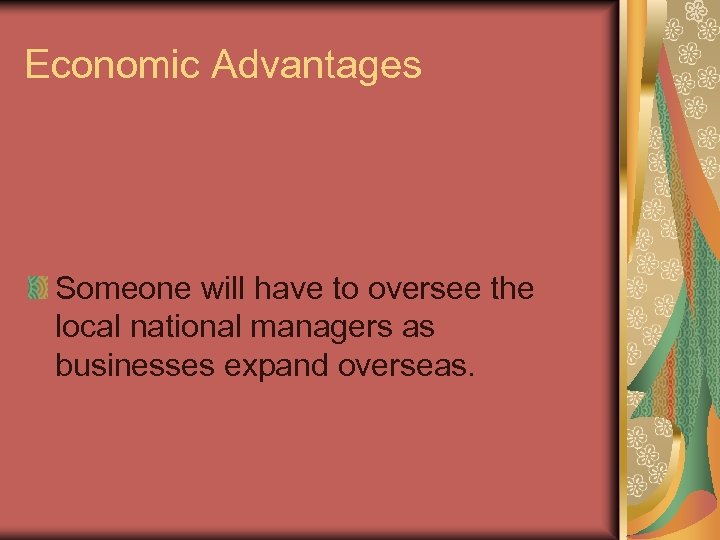 Economic Advantages

Someone will have to oversee the local national managers as businesses expand overseas.